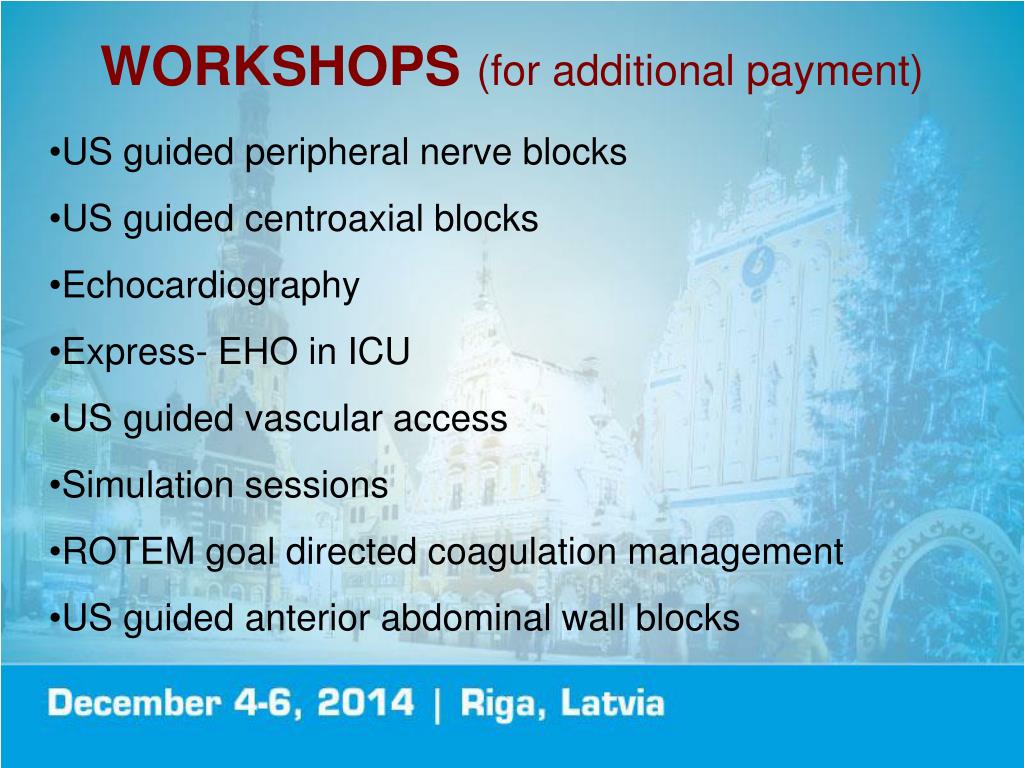 WORKSHOPS (for additional payment)

•US guided peripheral nerve blocks

•US guided centroaxial blocks

•Echocardiography

•Express- EHO in ICU

•US guided vascular access

•Simulation sessions

•ROTEM goal directed coagulation management

•US guided anterior abdominal wall blocks

December 4-6, 2014 | Riga, Latvia